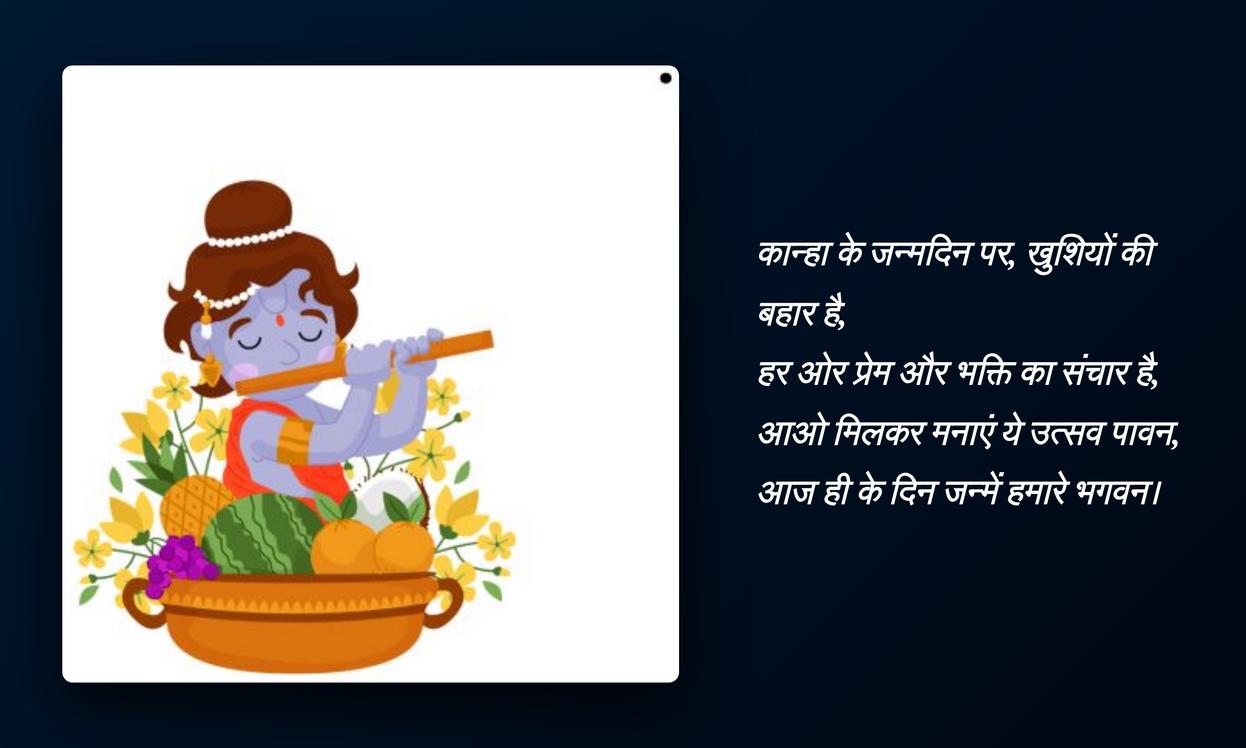 कान्हा के जन्मदिन पर, खुशियों की बहार है,
हर ओर प्रेम और भक्ति का संचार है,
आओ मिलकर मनाएं ये उत्सव पावन,
आज ही के दिन जन्में हमारे भगवन।